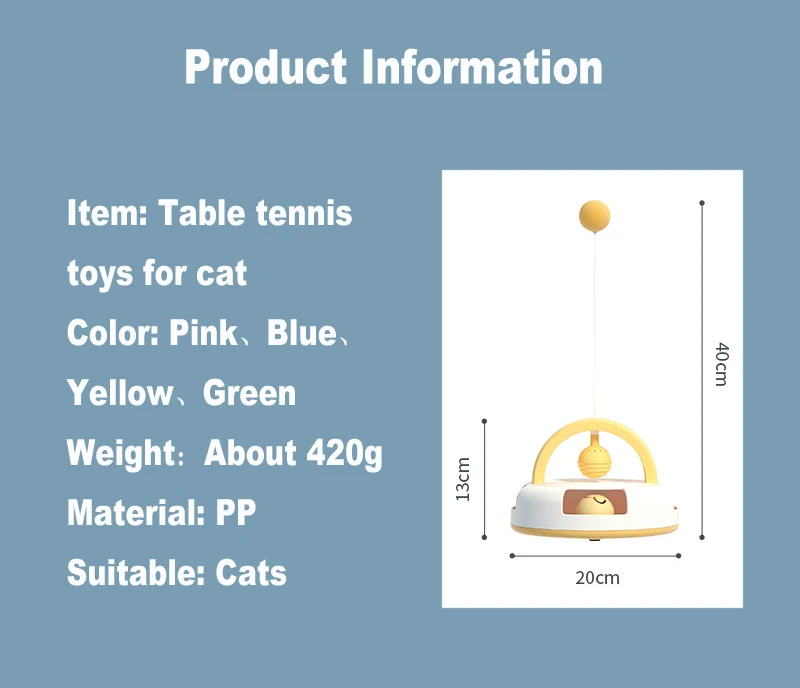 Product Information

Item: Table tennis toys for cat

Color: Pink、Blue、Yellow、Green

Weight：About 420g

Material: PP

Suitable: Cats

40cm

13cm

20cm